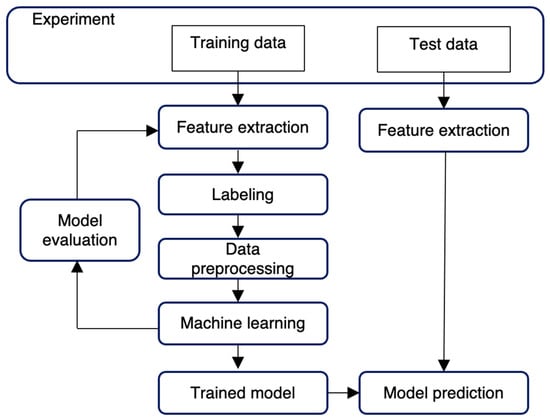 Experiment

Training data

Test data

Feature extraction

Feature extraction

Labeling

Model evaluation

Data preprocessing

Machine learning

Trained model

Model prediction